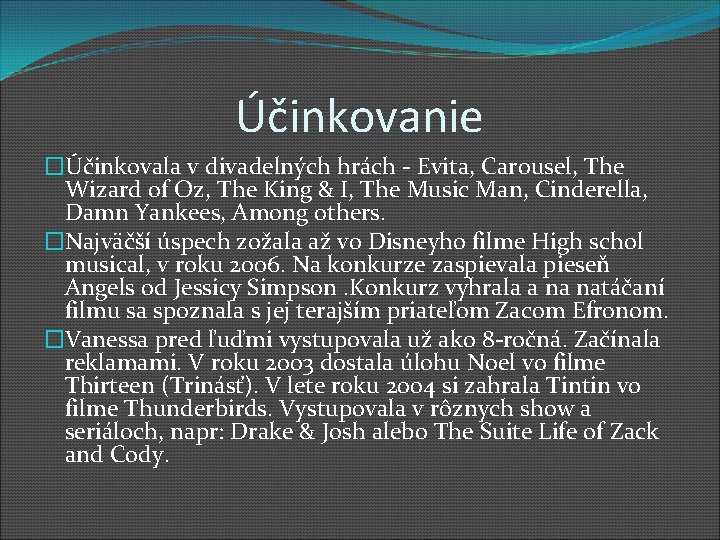 Účinkovanie

Účinkovala v divadelných hrách - Evita, Carousel, The Wizard of Oz, The King & I, The Music Man, Cinderella, Damn Yankees, Among others.

Najväčší úspech zožala až vo Disneyho filme High schol musical, v roku 2006. Na konkurze zaspievala pieseň Angels od Jessicy Simpson .Konkurz vyhrala a na natáčaní filmu sa spoznala s jej terajším priateľom Zacom Efronom.

Vanessa pred ľuďmi vystupovala už ako 8-ročná. Začínala reklamami. V roku 2003 dostala úlohu Noel vo filme Thirteen (Trinásť). V lete roku 2004 si zahrala Tintin vo filme Thunderbirds. Vystupovala v rôznych show a seriáloch, napr: Drake & Josh alebo The Suite Life of Zack and Cody.